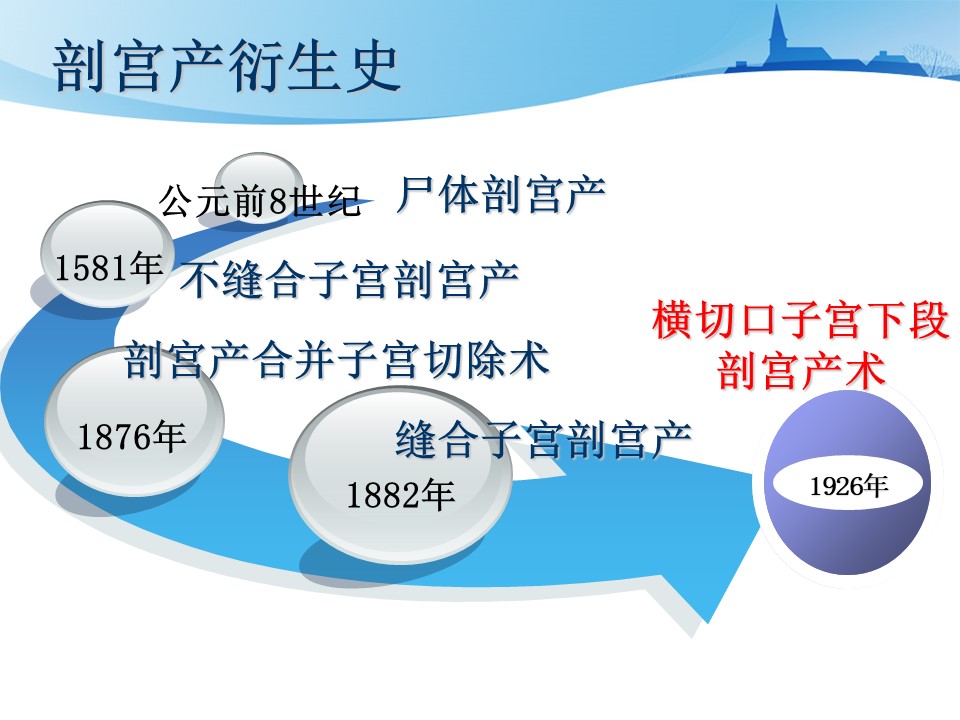 剖宫产衍生史

公元前8世纪 尸体剖宫产

1581年 不缝合子宫剖宫产

剖宫产合并子宫切除术

1876年

缝合子宫剖宫产

1882年

横切口子宫下段剖宫产术

1926年